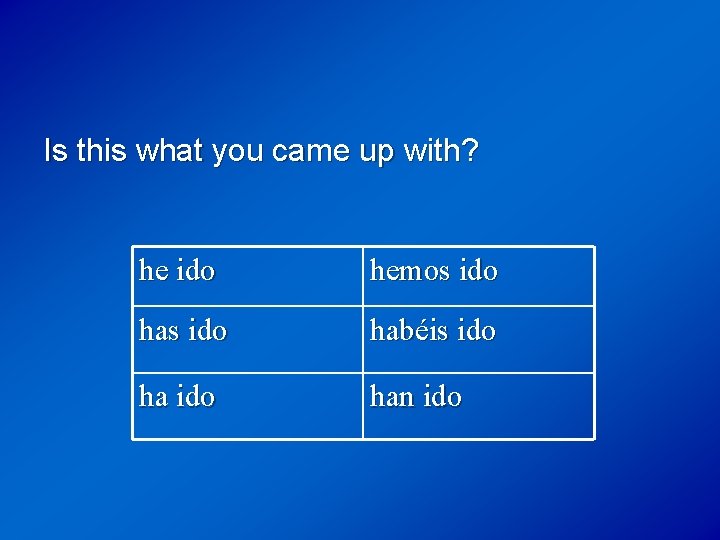 Is this what you came up with?

| he ido | hemos ido |
|---|---|
| has ido | habéis ido |
| ha ido | han ido |